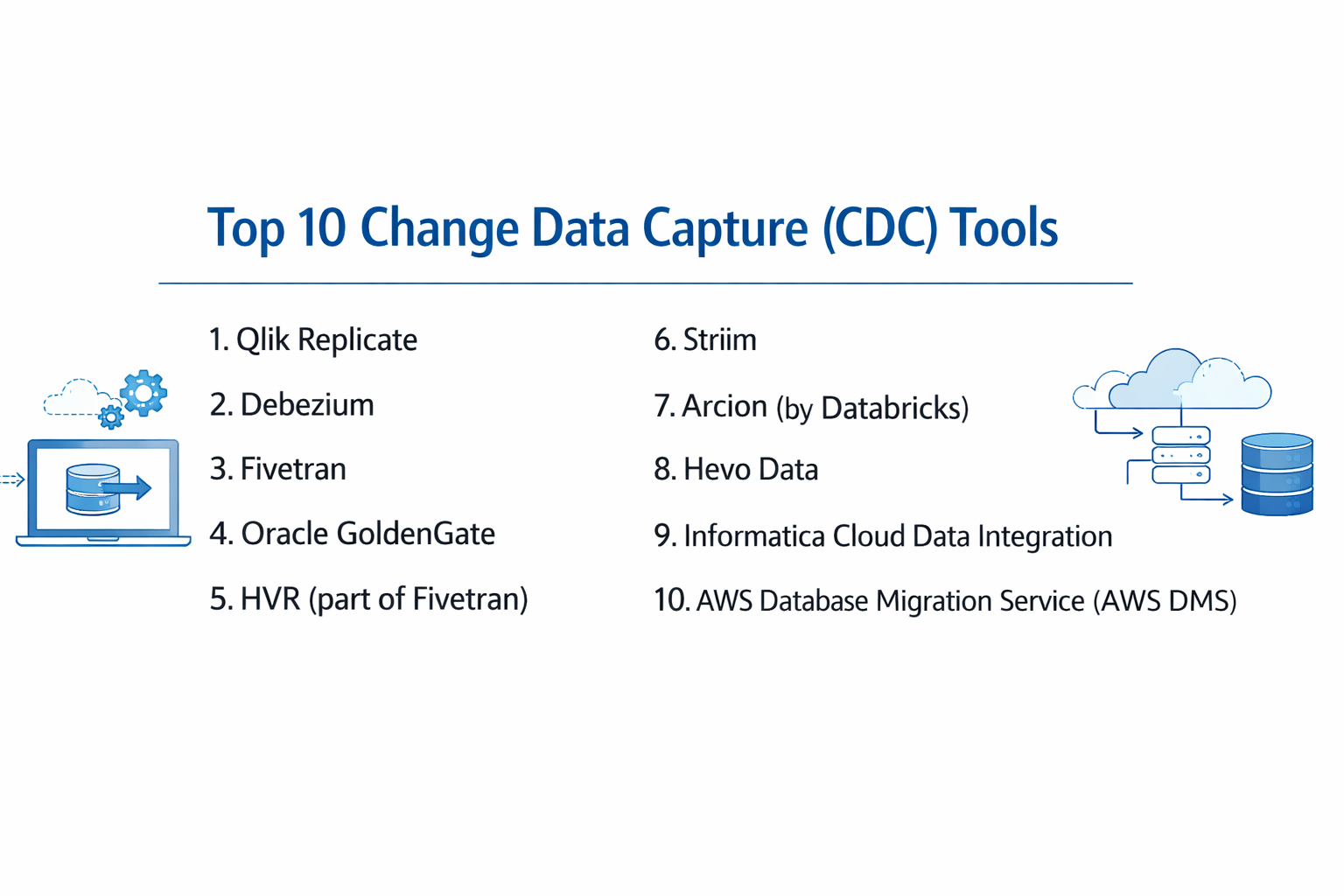 Top 10 Change Data Capture (CDC) Tools

1. Qlik Replicate

2. Debezium

3. Fivetran

4. Oracle GoldenGate

5. HVR (part of Fivetran)

6. Striim

7. Arcion (by Databricks)

8. Hevo Data

9. Informatica Cloud Data Integration

10. AWS Database Migration Service (AWS DMS)